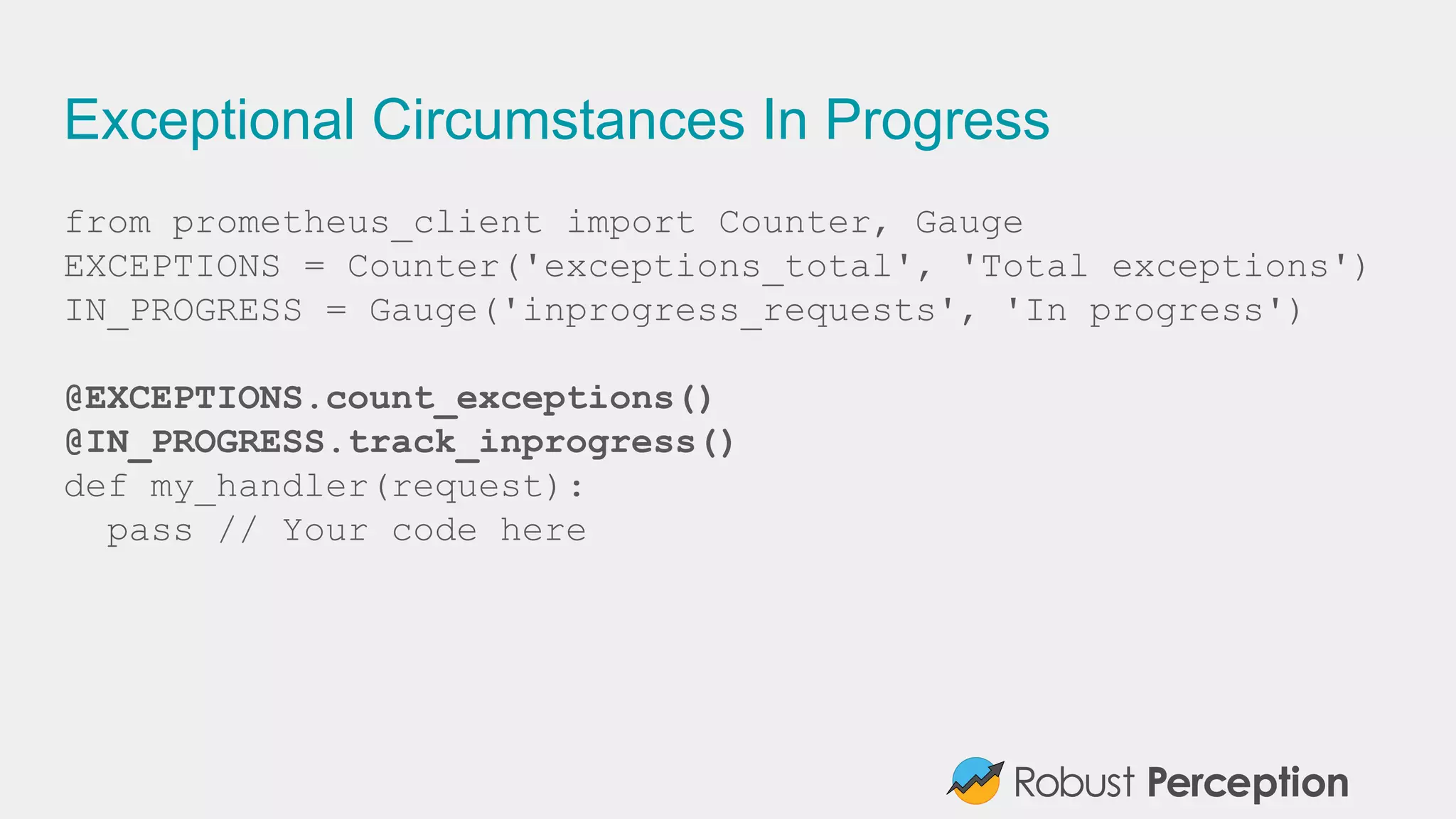 Exceptional Circumstances In Progress

from prometheus_client import Counter, Gauge
EXCEPTIONS = Counter('exceptions_total', 'Total exceptions')
IN_PROGRESS = Gauge('inprogress_requests', 'In progress')

@EXCEPTIONS.count_exceptions()
@IN_PROGRESS.track_inprogress()
def my_handler(request):
  pass // Your code here

Robust Perception